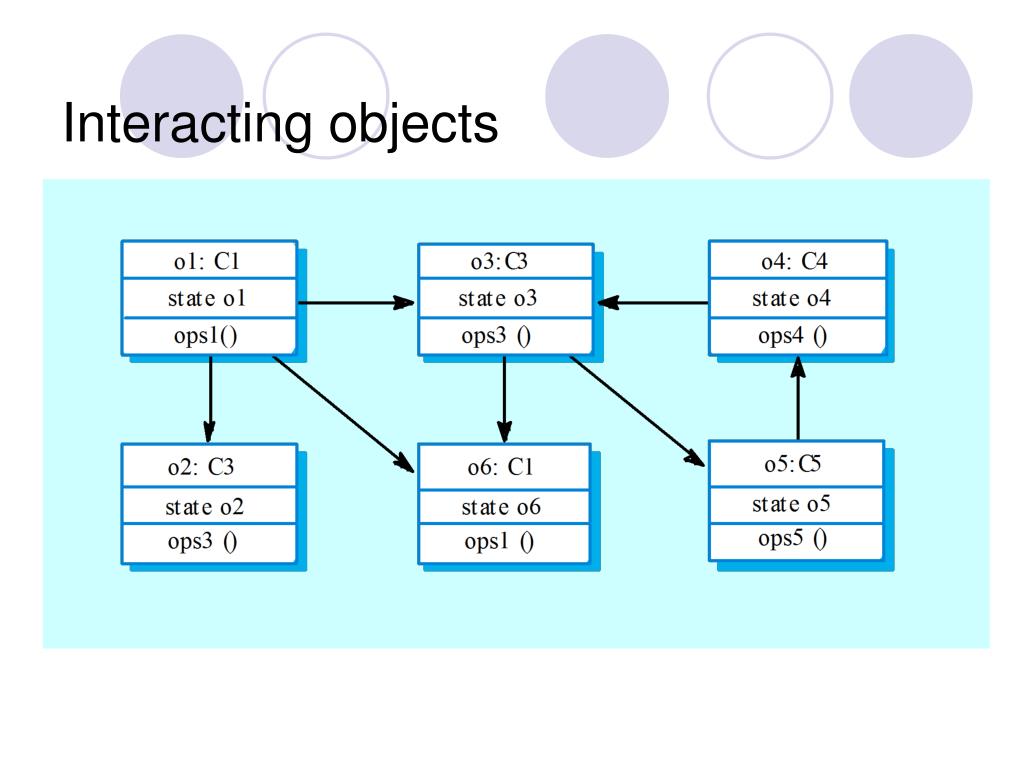 Interacting objects

o1: C1
state o1
ops1()

o3:C3
state o3
ops3 ()

o4: C4
state o4
ops4 ()

o2: C3
state o2
ops3 ()

o6: C1
state o6
ops1 ()

o5:C5
state o5
ops5 ()